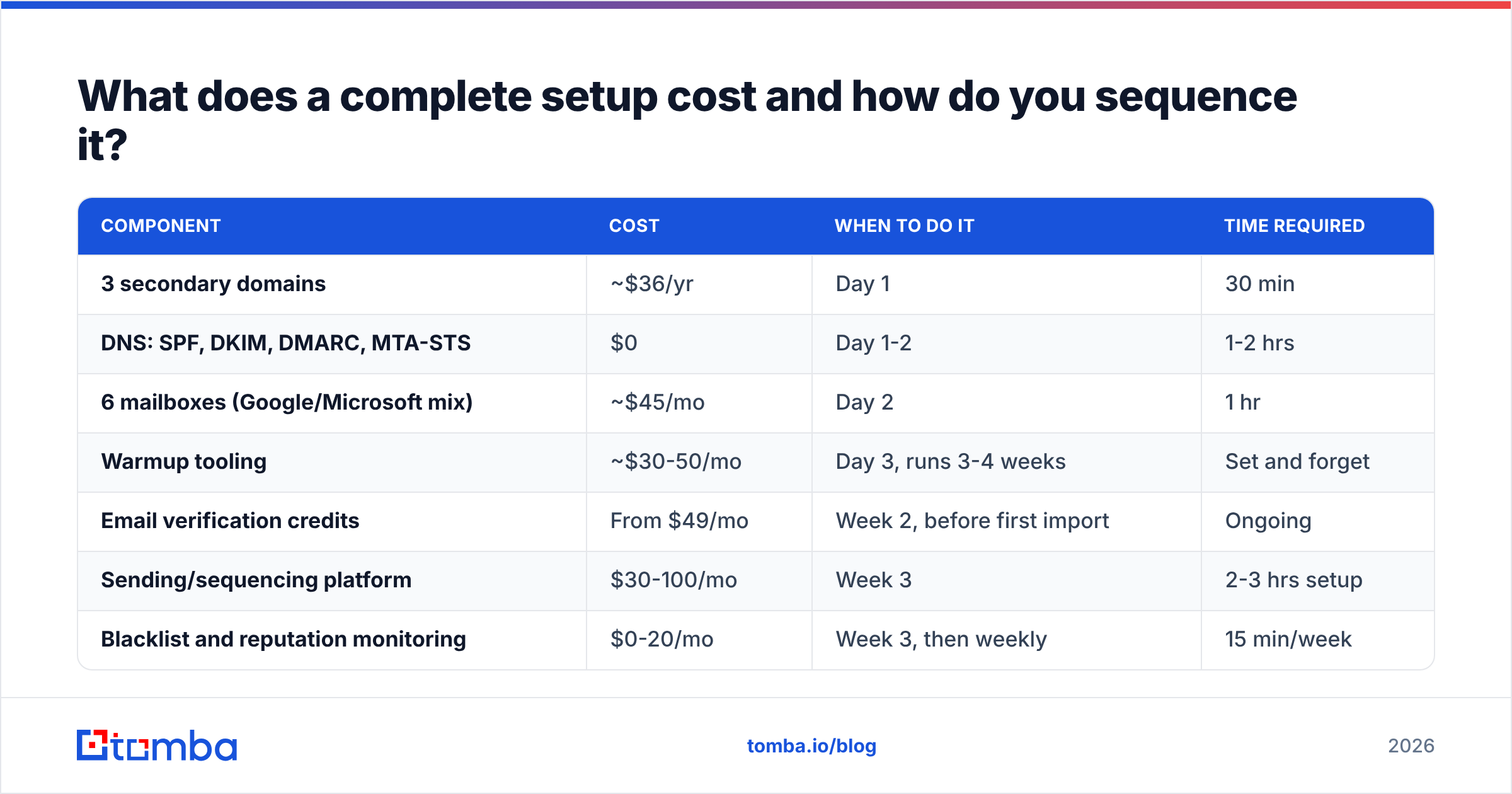 What does a complete setup cost and how do you sequence it?

| COMPONENT | COST | WHEN TO DO IT | TIME REQUIRED |
|---|---|---|---|
| 3 secondary domains | ~\$36/yr | Day 1 | 30 min |
| DNS: SPF, DKIM, DMARC, MTA-STS | \$0 | Day 1-2 | 1-2 hrs |
| 6 mailboxes (Google/Microsoft mix) | ~\$45/mo | Day 2 | 1 hr |
| Warmup tooling | ~\$30-50/mo | Day 3, runs 3-4 weeks | Set and forget |
| Email verification credits | From \$49/mo | Week 2, before first import | Ongoing |
| Sending/sequencing platform | \$30-100/mo | Week 3 | 2-3 hrs setup |
| Blacklist and reputation monitoring | \$0-20/mo | Week 3, then weekly | 15 min/week |

tomba

tomba.io/blog

2026